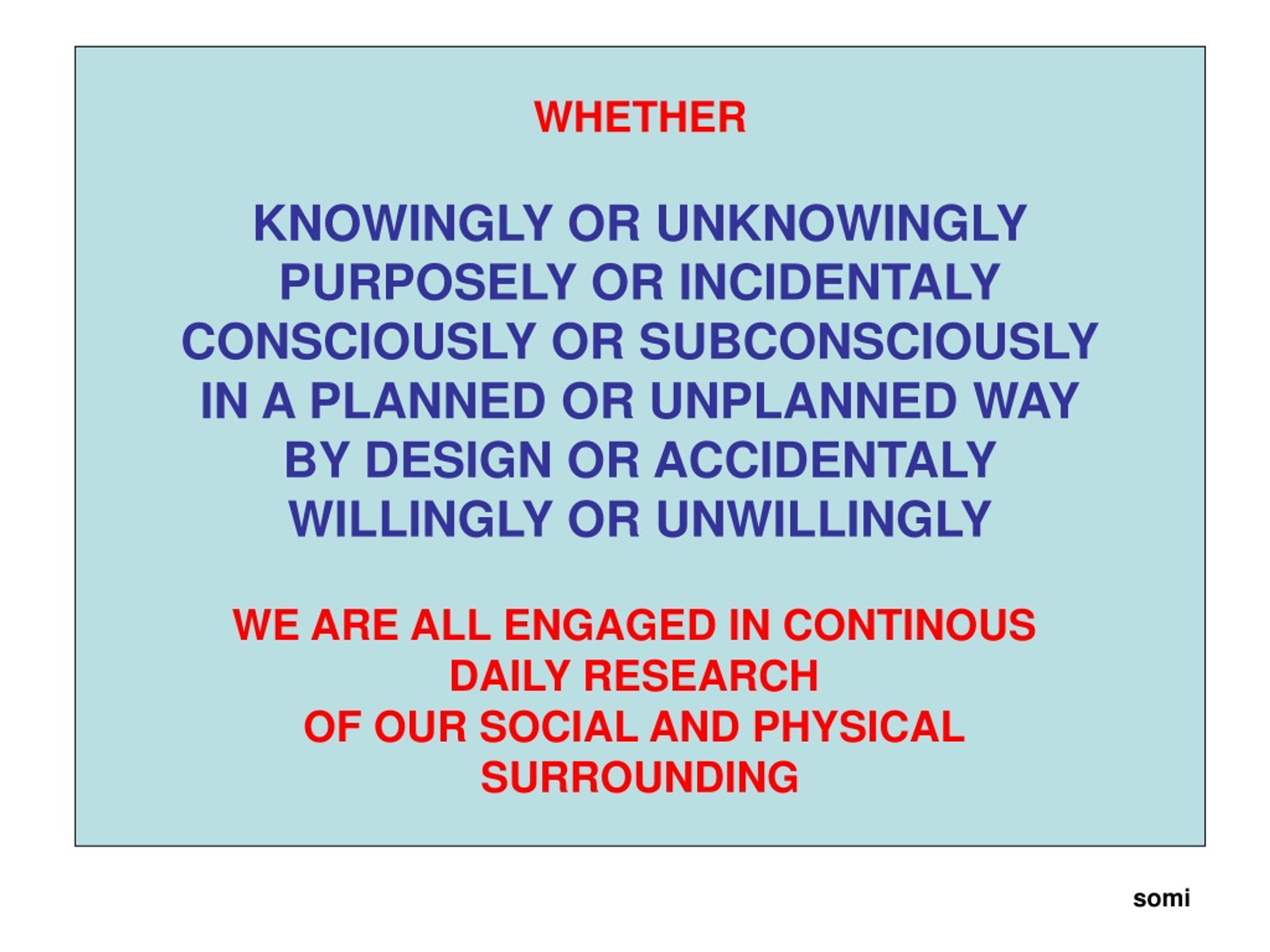 WHETHER

KNOWINGLY OR UNKNOWINGLY
PURPOSELY OR INCIDENTALY
CONSCIOUSLY OR SUBCONSCIOUSLY
IN A PLANNED OR UNPLANNED WAY
BY DESIGN OR ACCIDENTALY
WILLINGLY OR UNWILLINGLY

WE ARE ALL ENGAGED IN CONTINOUS
DAILY RESEARCH
OF OUR SOCIAL AND PHYSICAL
SURROUNDING

somi